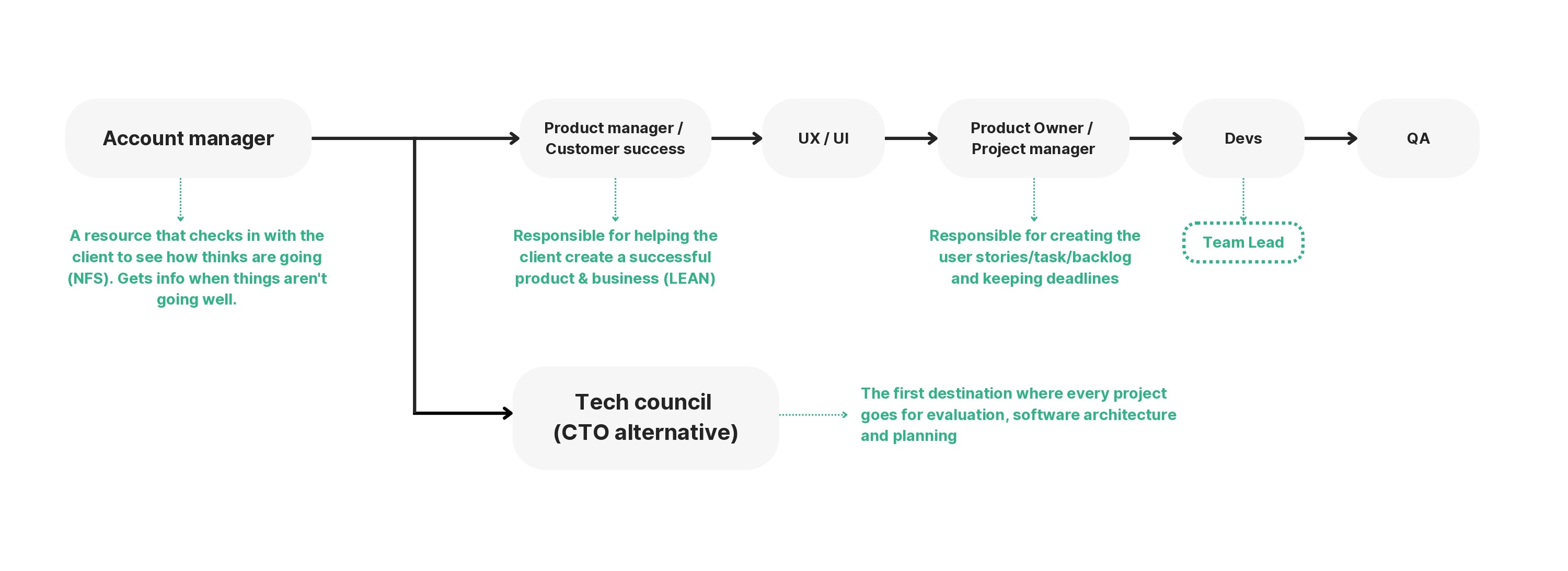 Account manager

A resource that checks in with the client to see how thinks are going (NFS). Gets info when things aren't going well.

Product manager / Customer success

Responsible for helping the client create a successful product & business (LEAN)

UX / UI

Product Owner / Project manager

Responsible for creating the user stories/task/backlog and keeping deadlines

Devs

Team Lead

QA

Tech council (CTO alternative)

The first destination where every project goes for evaluation, software architecture and planning